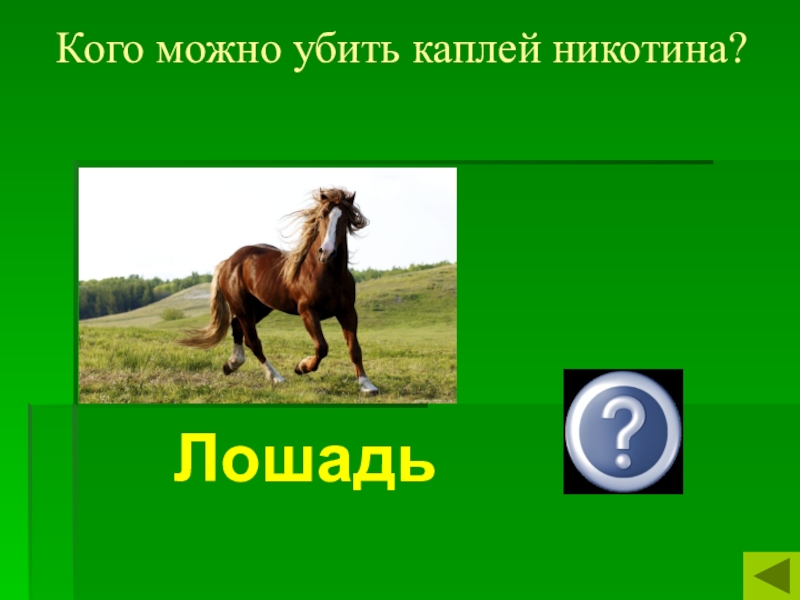 Кого можно убить каплей никотина?

Лошадь

?